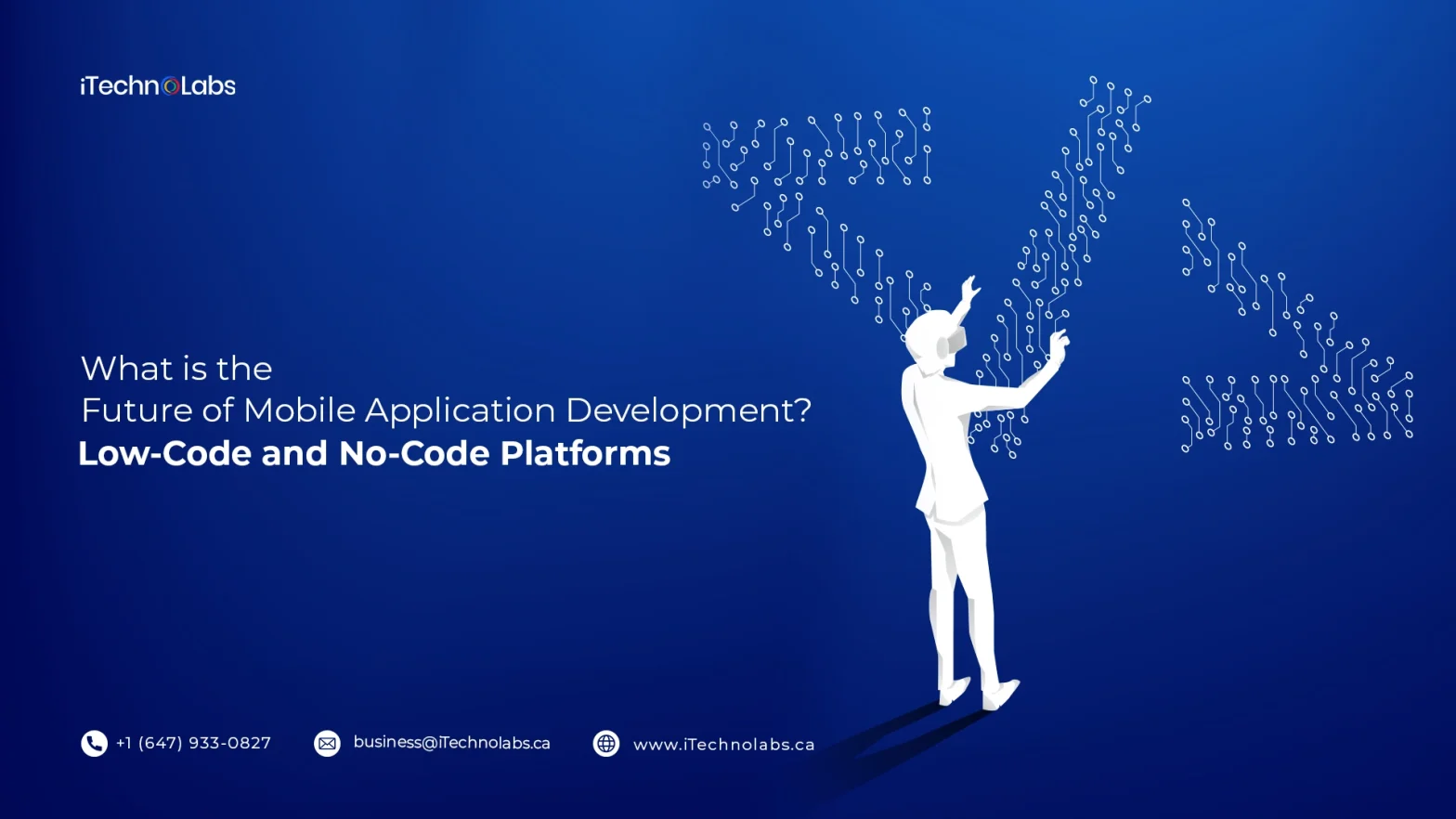 iTechnoLabs

What is the
Future of Mobile Application Development?
Low-Code and No-Code Platforms

+1 (647) 933-0827 business@iTechnolabs.ca www.iTechnolabs.ca